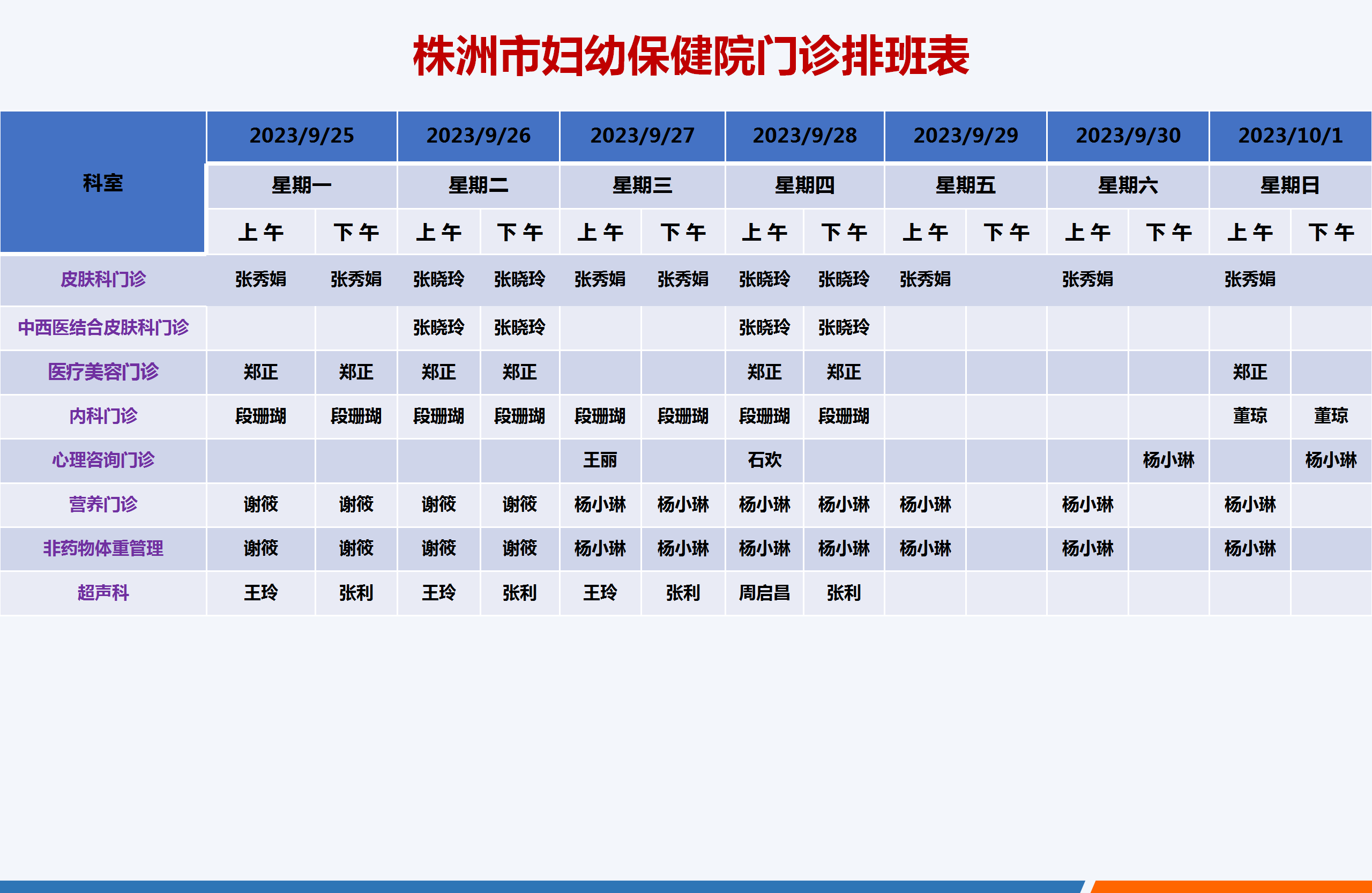 株洲市妇幼保健院门诊排班表

| 科室 | 2023/9/25 | | 2023/9/26 | | 2023/9/27 | | 2023/9/28 | | 2023/9/29 | | 2023/9/30 | | 2023/10/1 | |
|---|---|---|---|---|---|---|---|---|---|---|---|---|---|---|
| | 星期一 | | 星期二 | | 星期三 | | 星期四 | | 星期五 | | 星期六 | | 星期日 | |
| | 上午 | 下午 | 上午 | 下午 | 上午 | 下午 | 上午 | 下午 | 上午 | 下午 | 上午 | 下午 | 上午 | 下午 |
| 皮肤科门诊 | 张秀娟 | 张秀娟 | 张晓玲 | 张晓玲 | 张秀娟 | 张秀娟 | 张晓玲 | 张晓玲 | 张秀娟 | | 张秀娟 | | 张秀娟 | |
| 中西医结合皮肤科门诊 | | | 张晓玲 | 张晓玲 | | | 张晓玲 | 张晓玲 | | | | | | |
| 医疗美容门诊 | 郑正 | 郑正 | 郑正 | 郑正 | | | 郑正 | 郑正 | | | | | 郑正 | |
| 内科门诊 | 段珊瑚 | 段珊瑚 | 段珊瑚 | 段珊瑚 | 段珊瑚 | 段珊瑚 | 段珊瑚 | 段珊瑚 | | | | | 董琼 | 董琼 |
| 心理咨询门诊 | | | | | 王丽 | | 石欢 | | | | | 杨小琳 | | 杨小琳 |
| 营养门诊 | 谢筱 | 谢筱 | 谢筱 | 谢筱 | 杨小琳 | 杨小琳 | 杨小琳 | 杨小琳 | 杨小琳 | | 杨小琳 | | 杨小琳 | |
| 非药物体重管理 | 谢筱 | 谢筱 | 谢筱 | 谢筱 | 杨小琳 | 杨小琳 | 杨小琳 | 杨小琳 | 杨小琳 | | 杨小琳 | | 杨小琳 | |
| 超声科 | 王玲 | 张利 | 王玲 | 张利 | 王玲 | 张利 | 周启昌 | 张利 | | | | | | |